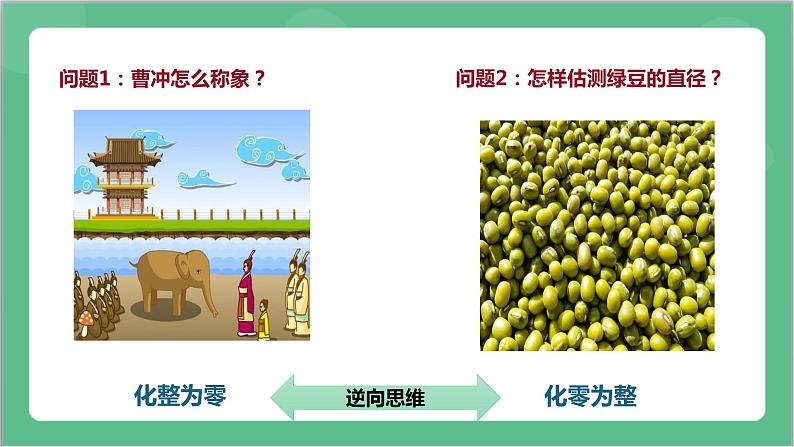 问题1：曹冲怎么称象？

问题2：怎样估测绿豆的直径？

化整为零

逆向思维

化零为整